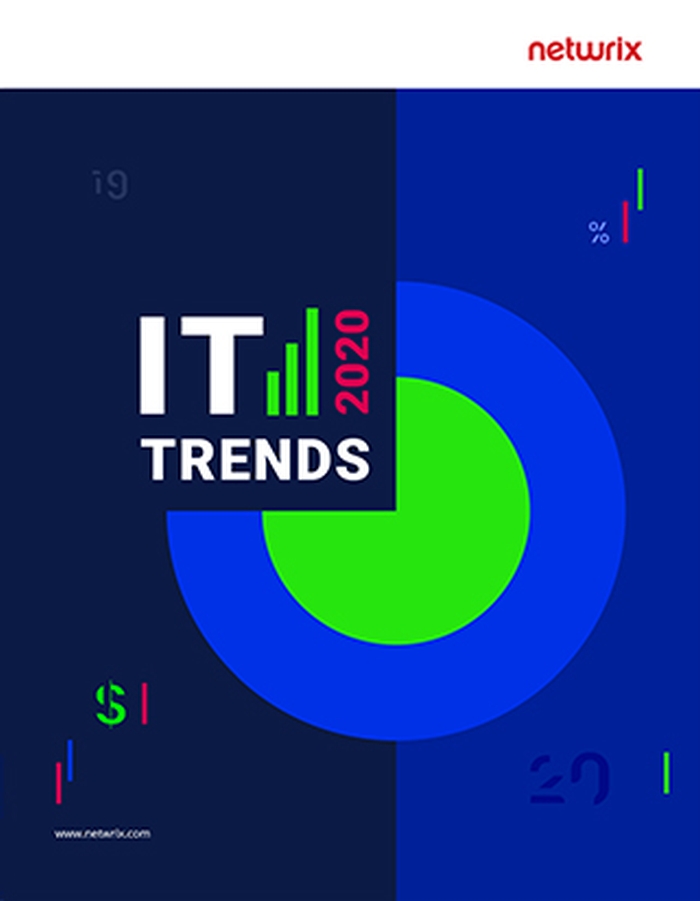 netwrix

19

%

IT 2020

TRENDS

$

20

www.netwrix.com